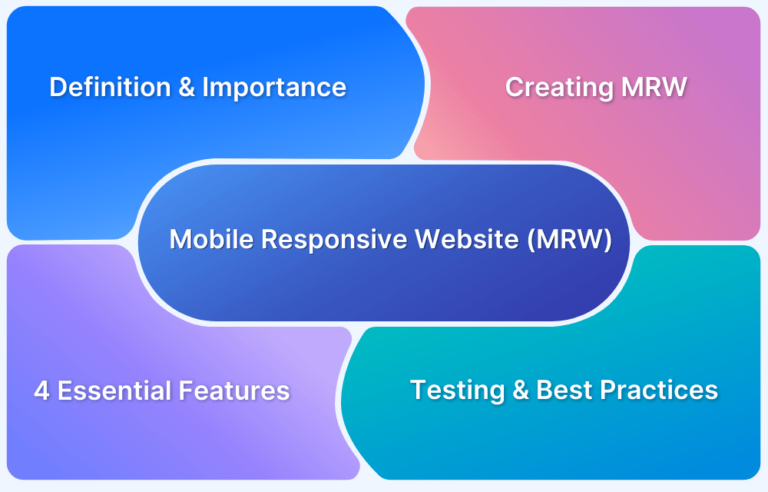 Definition & Importance

Creating MRW

Mobile Responsive Website (MRW)

4 Essential Features

Testing & Best Practices